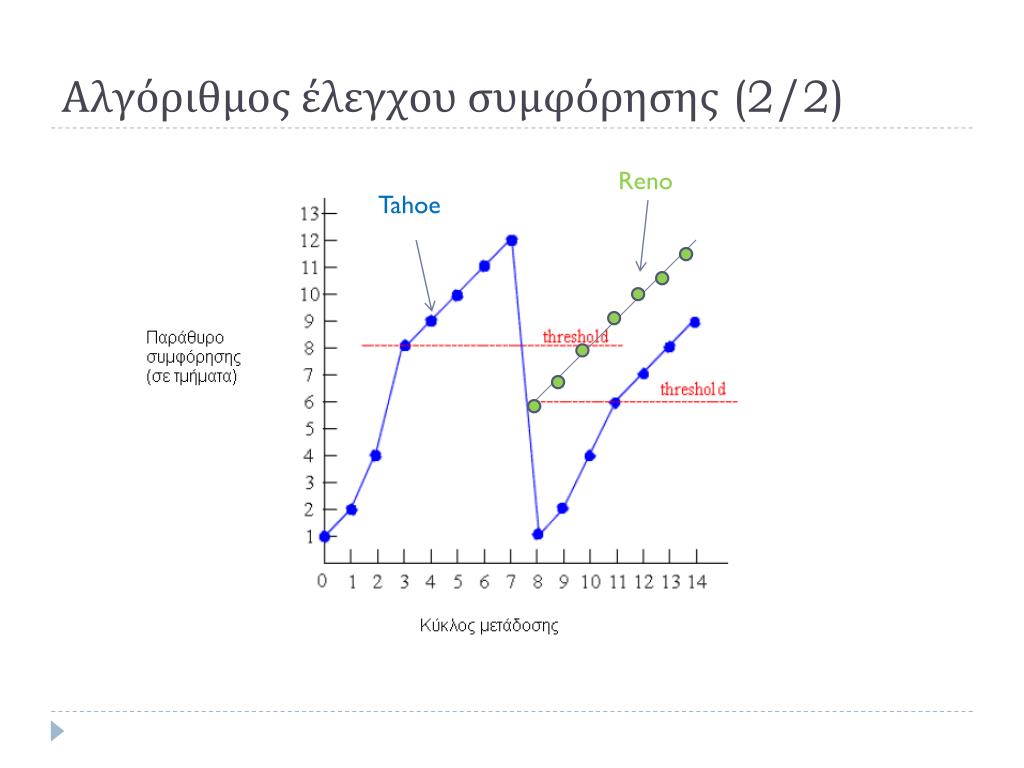 Αλγόριθμος έλεγχου συμφόρησης (2/2)

Reno

Tahoe

Παράθυρο συμφόρησης (σε τμήματα)

13
12
11
10
9
8
7
6
5
4
3
2
1

threshold

threshold

0 1 2 3 4 5 6 7 8 9 10 11 12 13 14

Κύκλος μετάδοσης